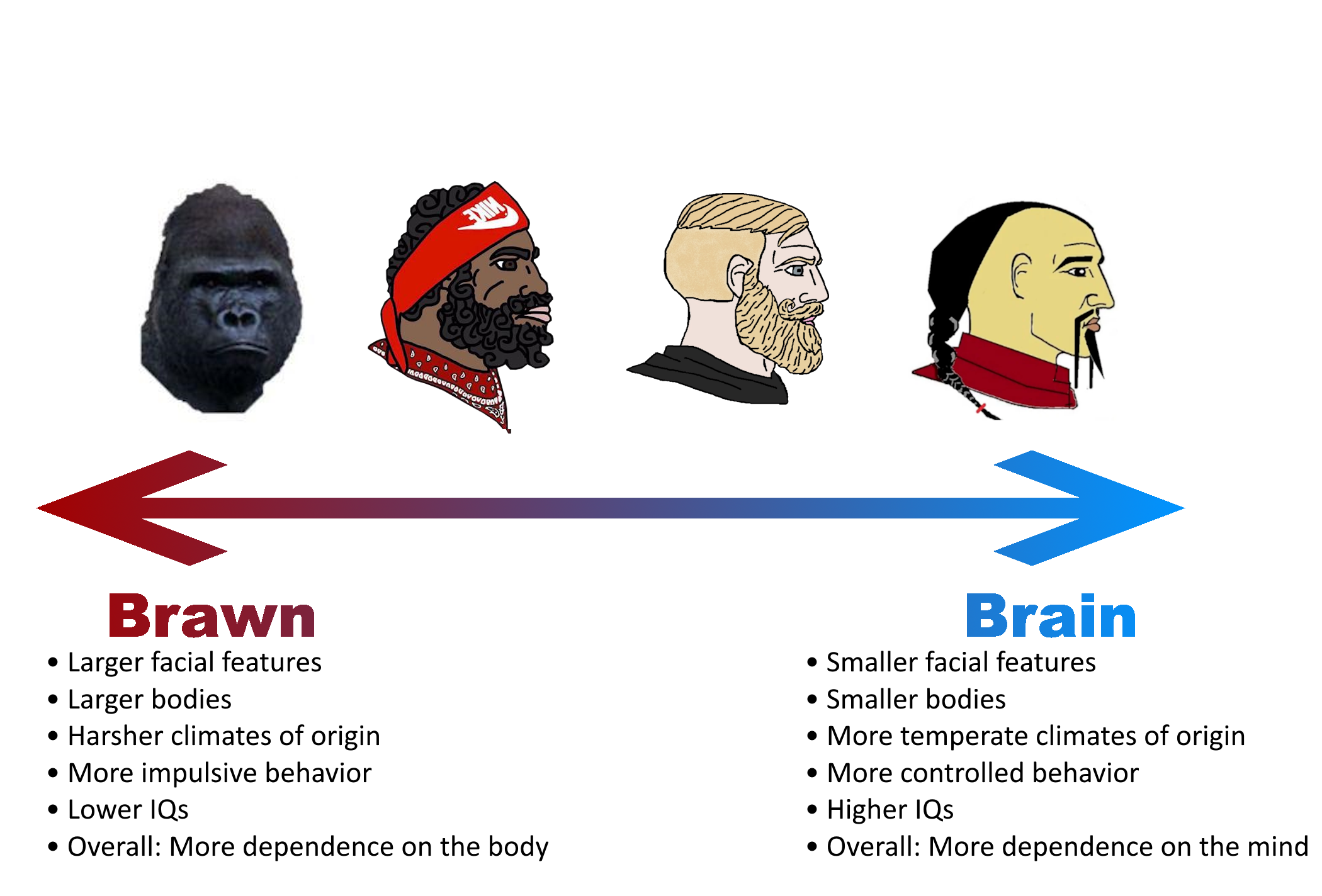 NIKE

Brawn
• Larger facial features
• Larger bodies
• Harsher climates of origin
• More impulsive behavior
• Lower IQs
• Overall: More dependence on the body

Brain
• Smaller facial features
• Smaller bodies
• More temperate climates of origin
• More controlled behavior
• Higher IQs
• Overall: More dependence on the mind